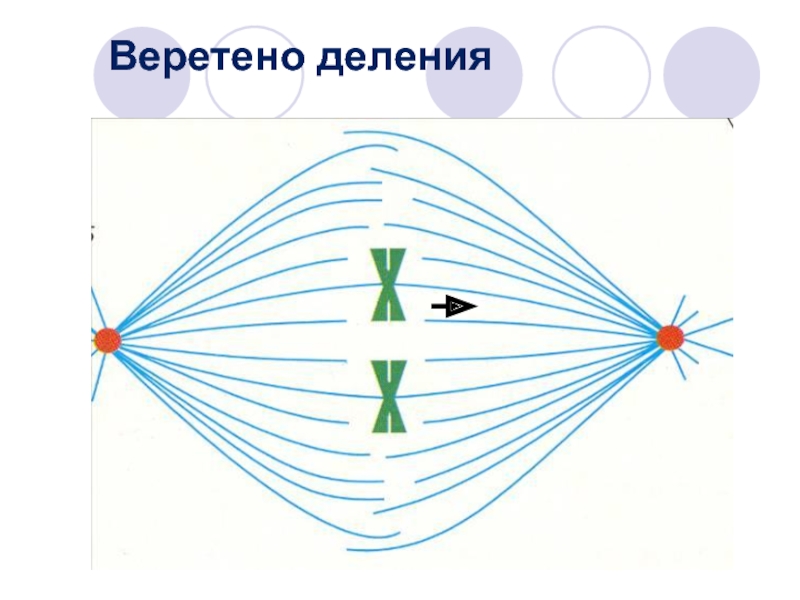 Веретено деления